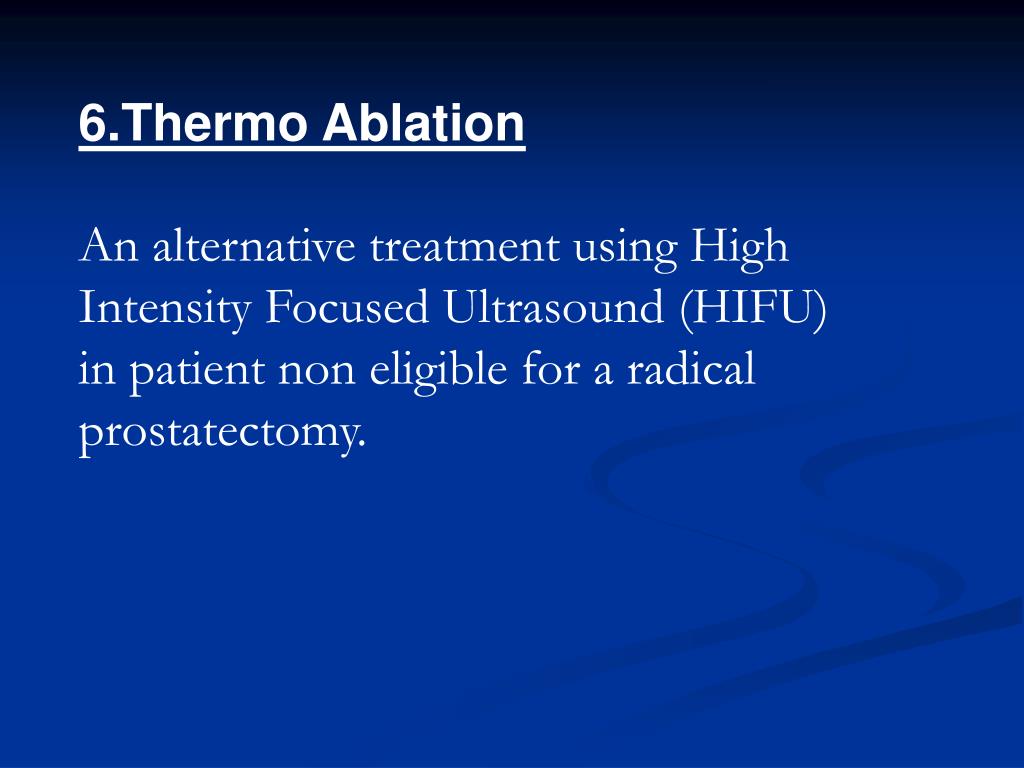 6.Thermo Ablation

An alternative treatment using High Intensity Focused Ultrasound (HIFU) in patient non eligible for a radical prostatectomy.